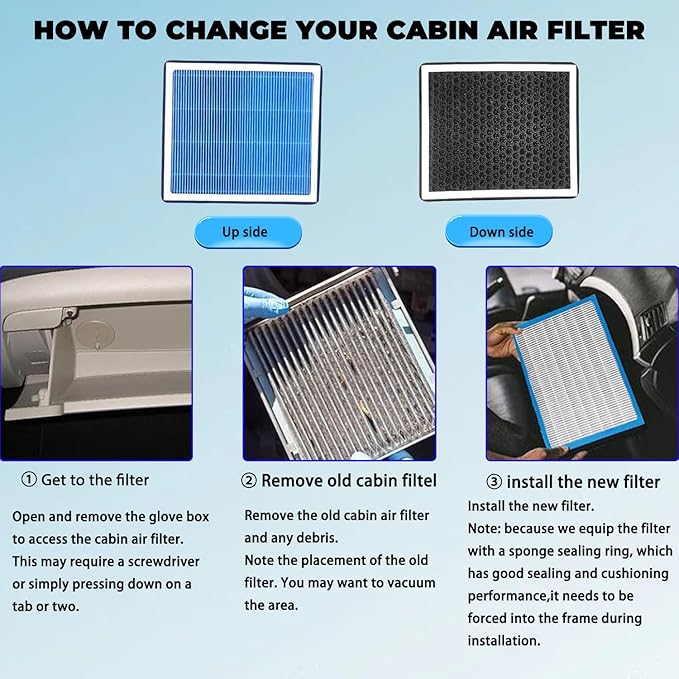 HOW TO CHANGE YOUR CABIN AIR FILTER

Up side

Down side

① Get to the filter

Open and remove the glove box to access the cabin air filter. This may require a screwdriver or simply pressing down on a tab or two.

② Remove old cabin filtel

Remove the old cabin air filter and any debris.
Note the placement of the old filter. You may want to vacuum the area.

③ install the new filter

Install the new filter.
Note: because we equip the filter with a sponge sealing ring, which has good sealing and cushioning performance,it needs to be forced into the frame during installation.